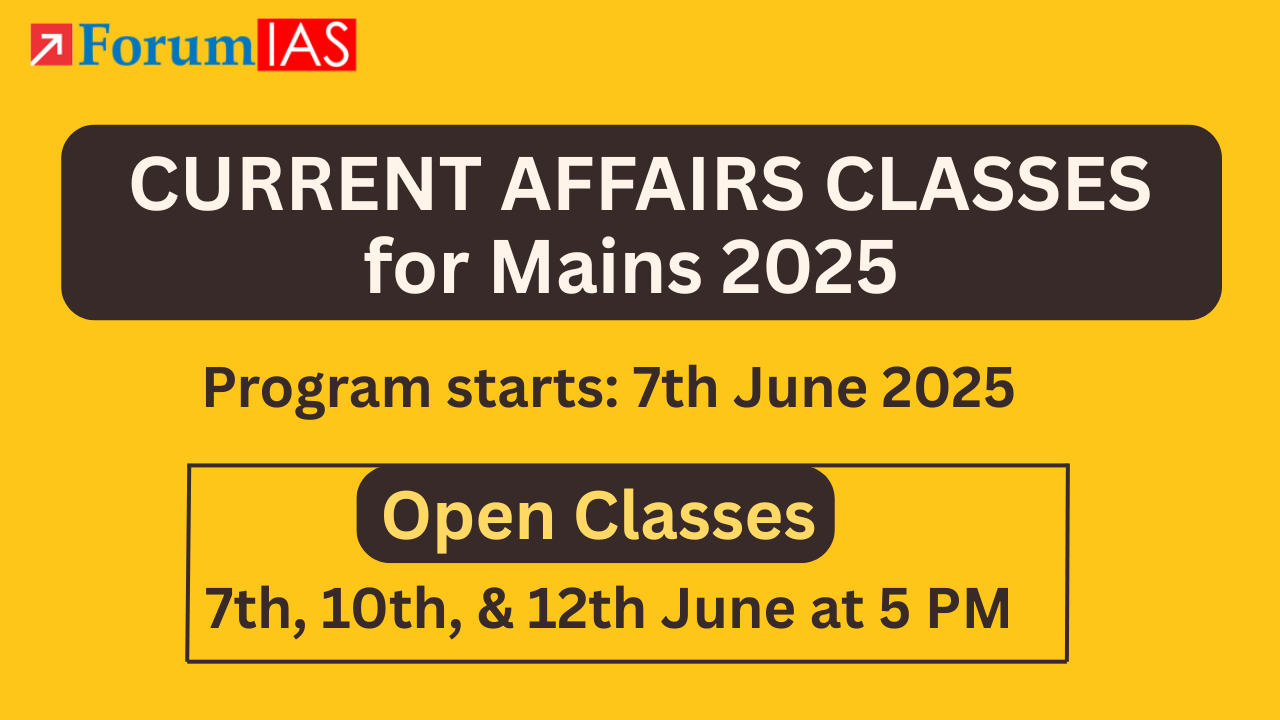 ForumIAS

CURRENT AFFAIRS CLASSES for Mains 2025

Program starts: 7th June 2025

Open Classes

7th, 10th, & 12th June at 5 PM